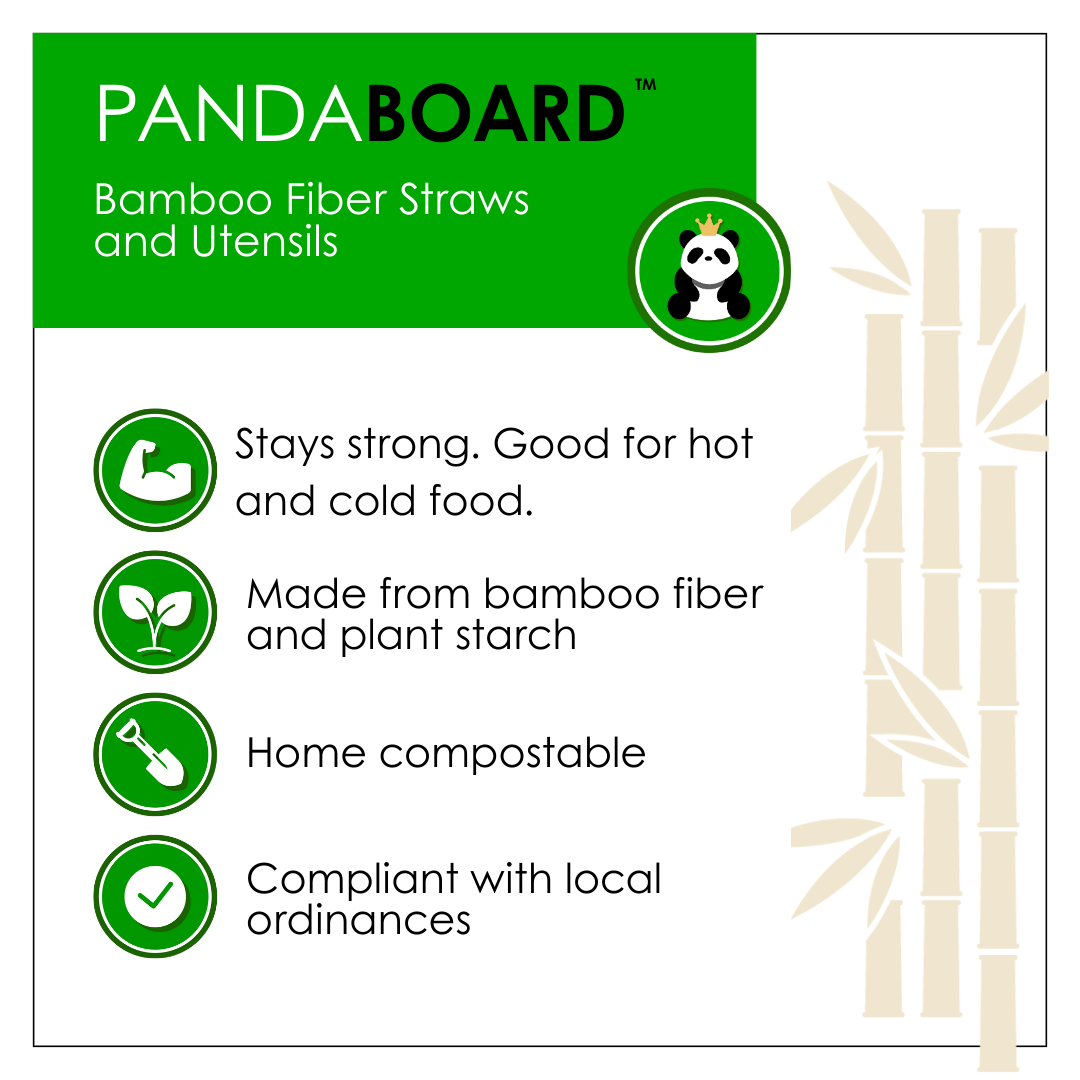 PANDABOARD™

Bamboo Fiber Straws and Utensils

Stays strong. Good for hot and cold food.

Made from bamboo fiber and plant starch

Home compostable

Compliant with local ordinances